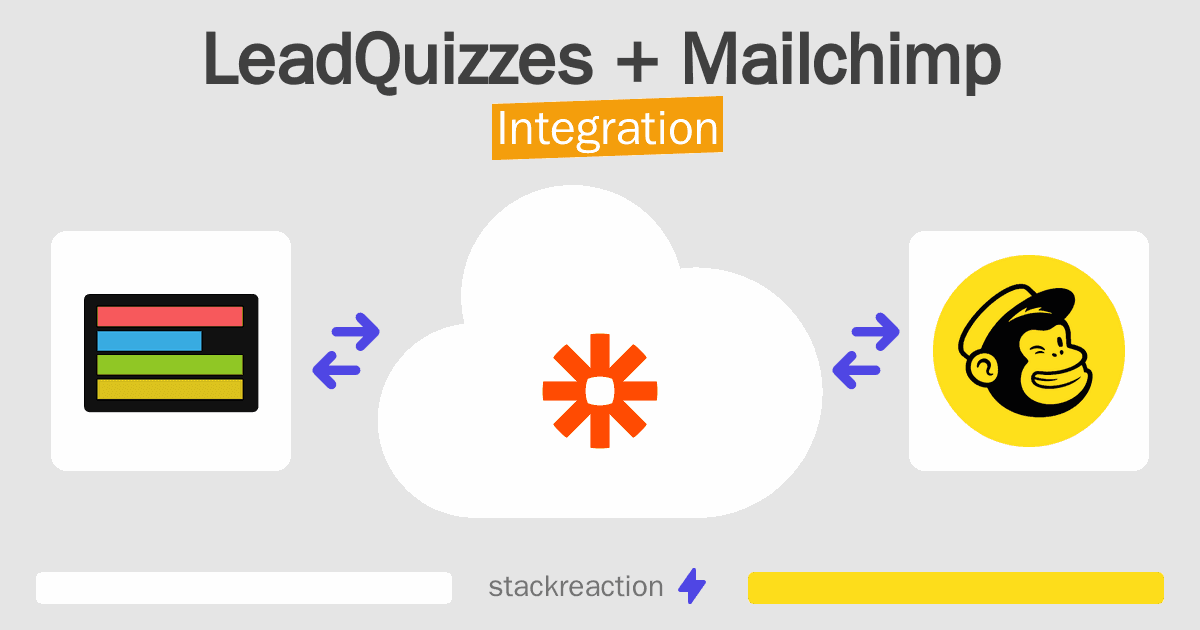 LeadQuizzes + Mailchimp
Integration

stackreaction